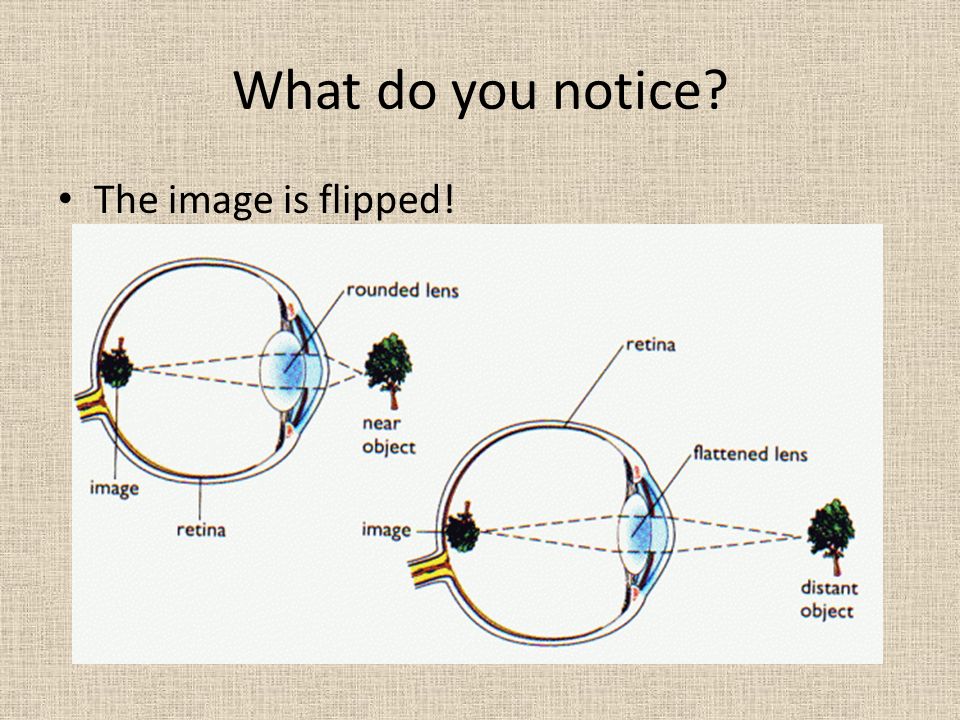 What do you notice?

• The image is flipped!

rounded lens

near object

image

retina

retina

flattened lens

image

distant object